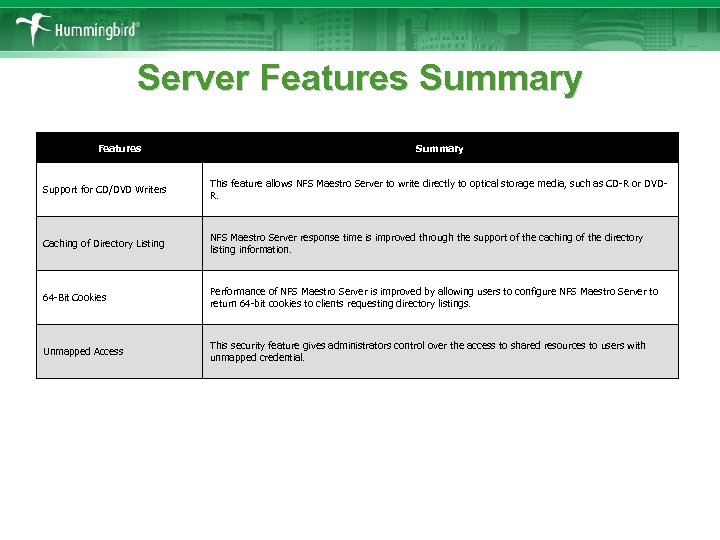 Hummingbird®

Server Features Summary

| Features | Summary |
|---|---|
| Support for CD/DVD Writers | This feature allows NFS Maestro Server to write directly to optical storage media, such as CD-R or DVD-R. |
| Caching of Directory Listing | NFS Maestro Server response time is improved through the support of the caching of the directory listing information. |
| 64-Bit Cookies | Performance of NFS Maestro Server is improved by allowing users to configure NFS Maestro Server to return 64-bit cookies to clients requesting directory listings. |
| Unmapped Access | This security feature gives administrators control over the access to shared resources to users with unmapped credential. |